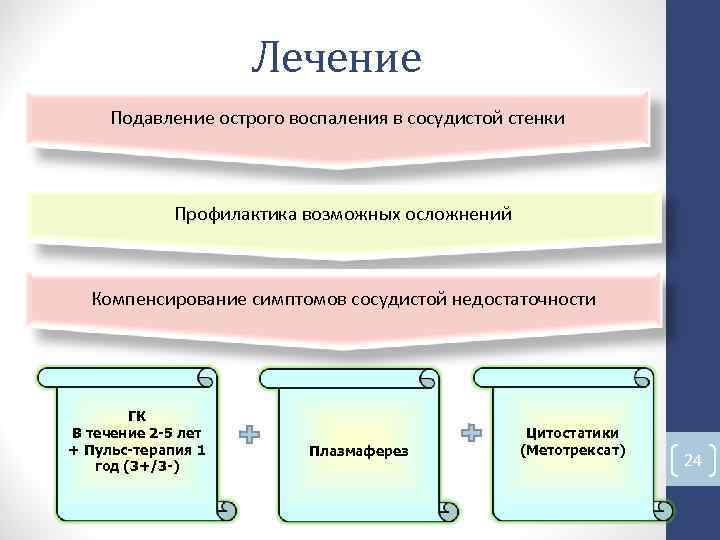 Лечение

Подавление острого воспаления в сосудистой стенки

Профилактика возможных осложнений

Компенсирование симптомов сосудистой недостаточности

ГК
В течение 2-5 лет
+ Пульс-терапия 1 год (3+/3-)

Плазмаферез

Цитостатики
(Метотрексат)

24